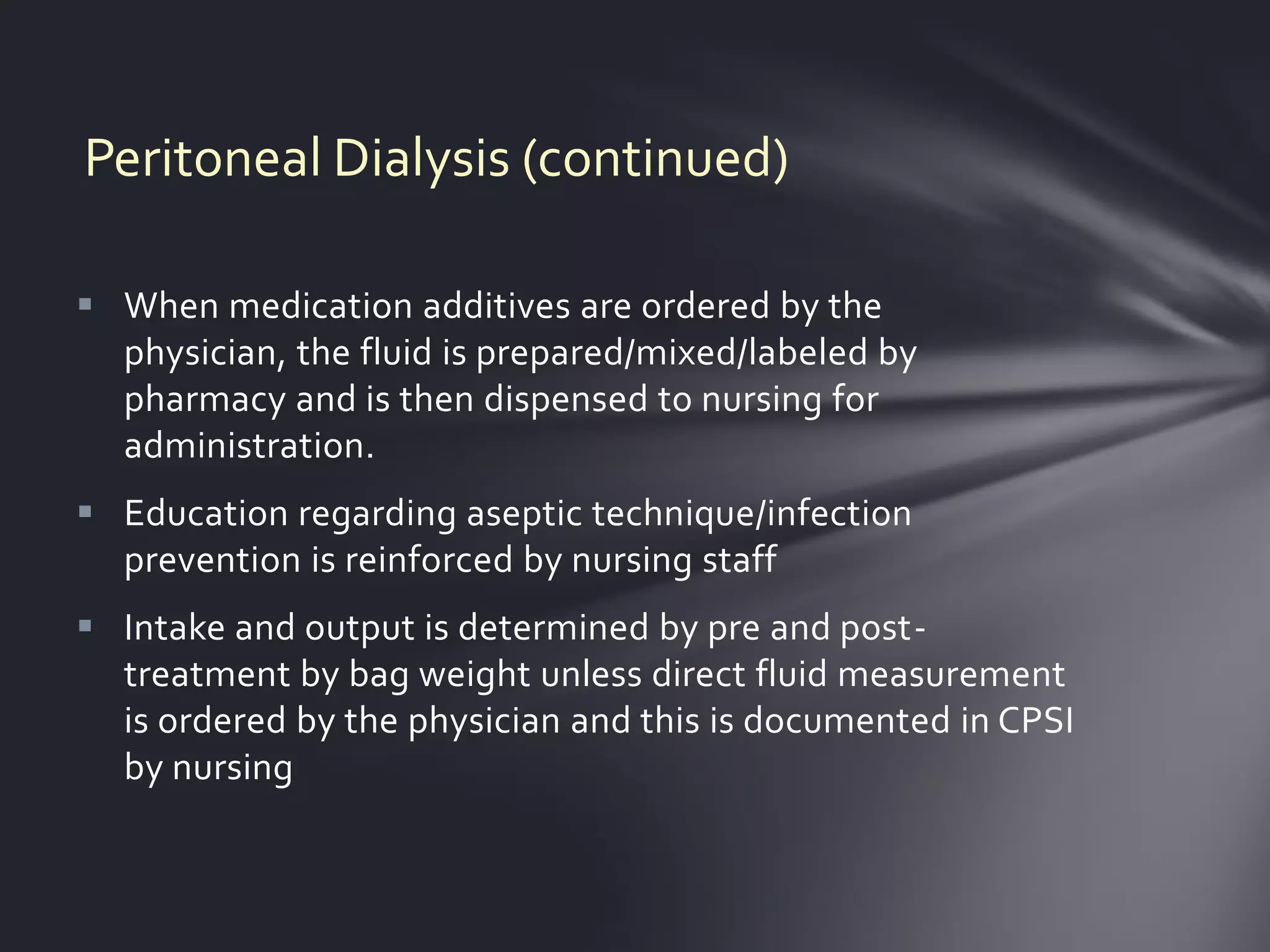 Peritoneal Dialysis (continued)

▪ When medication additives are ordered by the physician, the fluid is prepared/mixed/labeled by pharmacy and is then dispensed to nursing for administration.

▪ Education regarding aseptic technique/infection prevention is reinforced by nursing staff

▪ Intake and output is determined by pre and post-treatment by bag weight unless direct fluid measurement is ordered by the physician and this is documented in CPSI by nursing